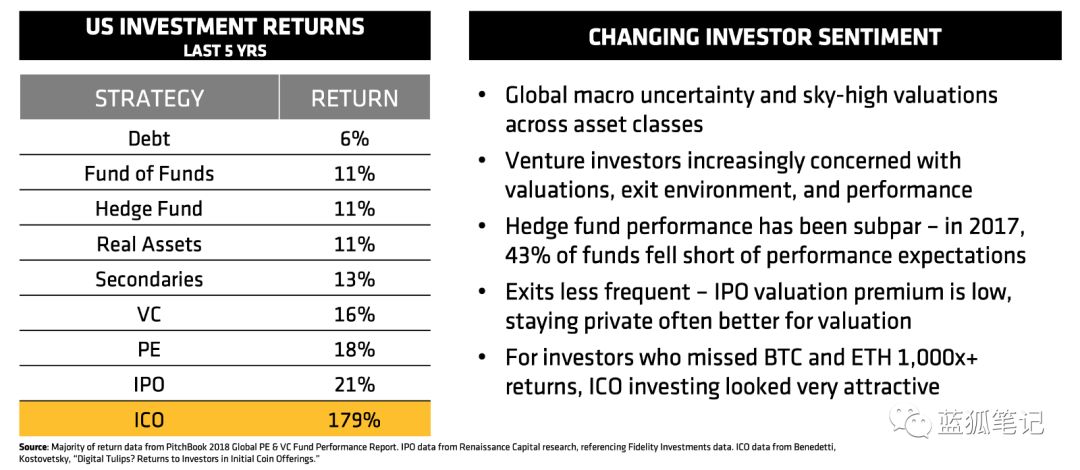 US INVESTMENT RETURNS
LAST 5 YRS

| STRATEGY | RETURN |
|---|---|
| Debt | 6% |
| Fund of Funds | 11% |
| Hedge Fund | 11% |
| Real Assets | 11% |
| Secondaries | 13% |
| VC | 16% |
| PE | 18% |
| IPO | 21% |
| ICO | 179% |

CHANGING INVESTOR SENTIMENT

• Global macro uncertainty and sky-high valuations across asset classes

• Venture investors increasingly concerned with valuations, exit environment, and performance

• Hedge fund performance has been subpar – in 2017, 43% of funds fell short of performance expectations

• Exits less frequent – IPO valuation premium is low, staying private often better for valuation

• For investors who missed BTC and ETH 1,000x+ returns, ICO investing looked very attractive

蓝狐笔记

Source: Majority of return data from PitchBook 2018 Global PE & VC Fund Performance Report. IPO data from Renaissance Capital research, referencing Fidelity Investments data. ICO data from Benedetti, Kostovetsky, "Digital Tulips? Returns to Investors in Initial Coin Offerings."